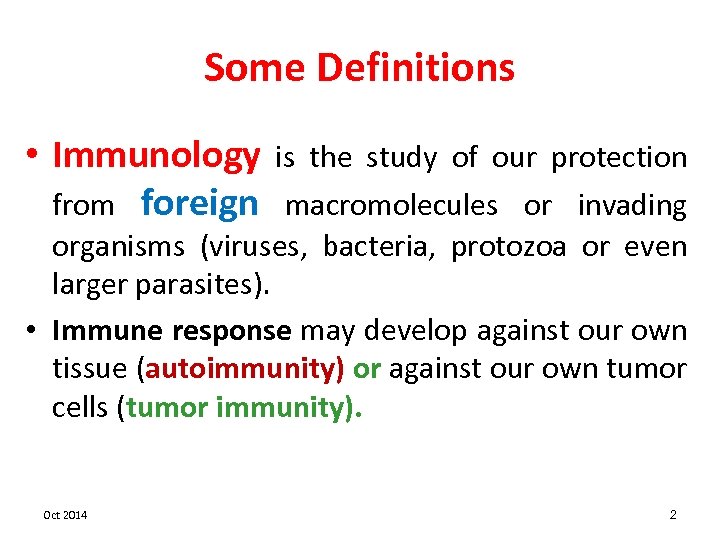 Some Definitions

• Immunology is the study of our protection from foreign macromolecules or invading organisms (viruses, bacteria, protozoa or even larger parasites).

• Immune response may develop against our own tissue (autoimmunity) or against our own tumor cells (tumor immunity).

Oct 2014

2